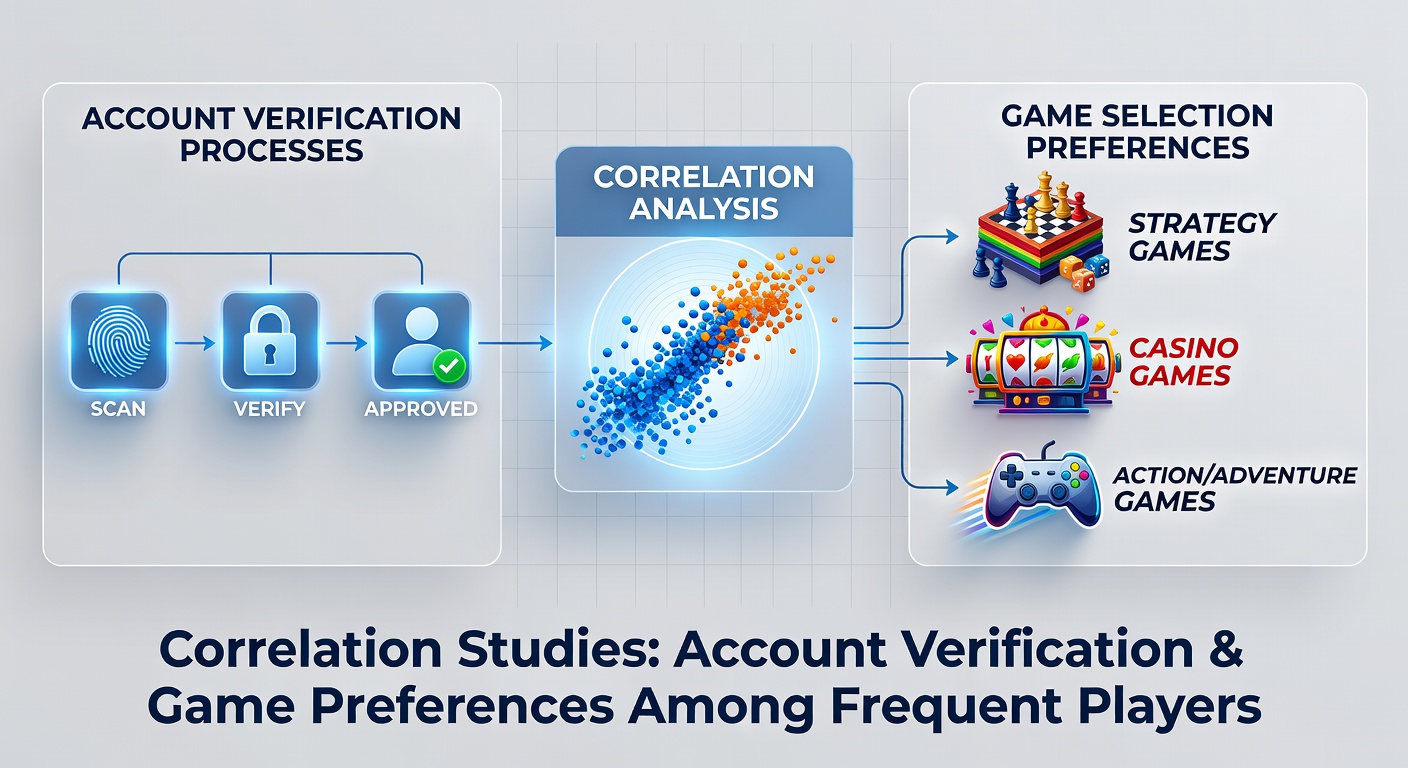 ACCOUNT VERIFICATION PROCESSES

SCAN

VERIFY

APPROVED

CORRELATION ANALYSIS

GAME SELECTION PREFERENCES

STRATEGY GAMES

CASINO GAMES

ACTION/ADVENTURE GAMES

Correlation Studies: Account Verification & Game Preferences Among Frequent Players